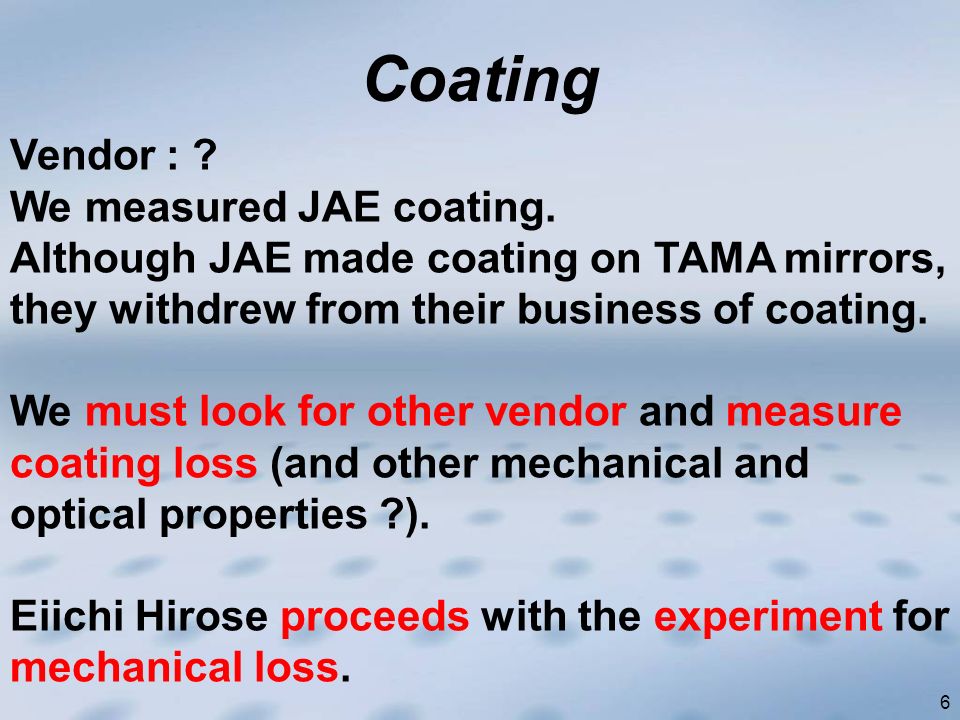 Coating

Vendor : ?
We measured JAE coating.
Although JAE made coating on TAMA mirrors, they withdrew from their business of coating.

We must look for other vendor and measure coating loss (and other mechanical and optical properties ?).

Eiichi Hirose proceeds with the experiment for mechanical loss.

6